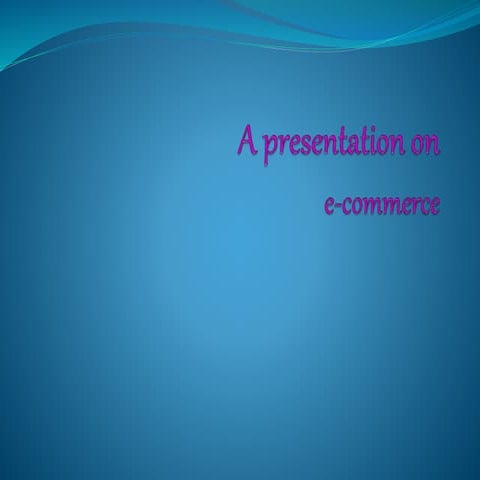 A presentation on

e-commerce